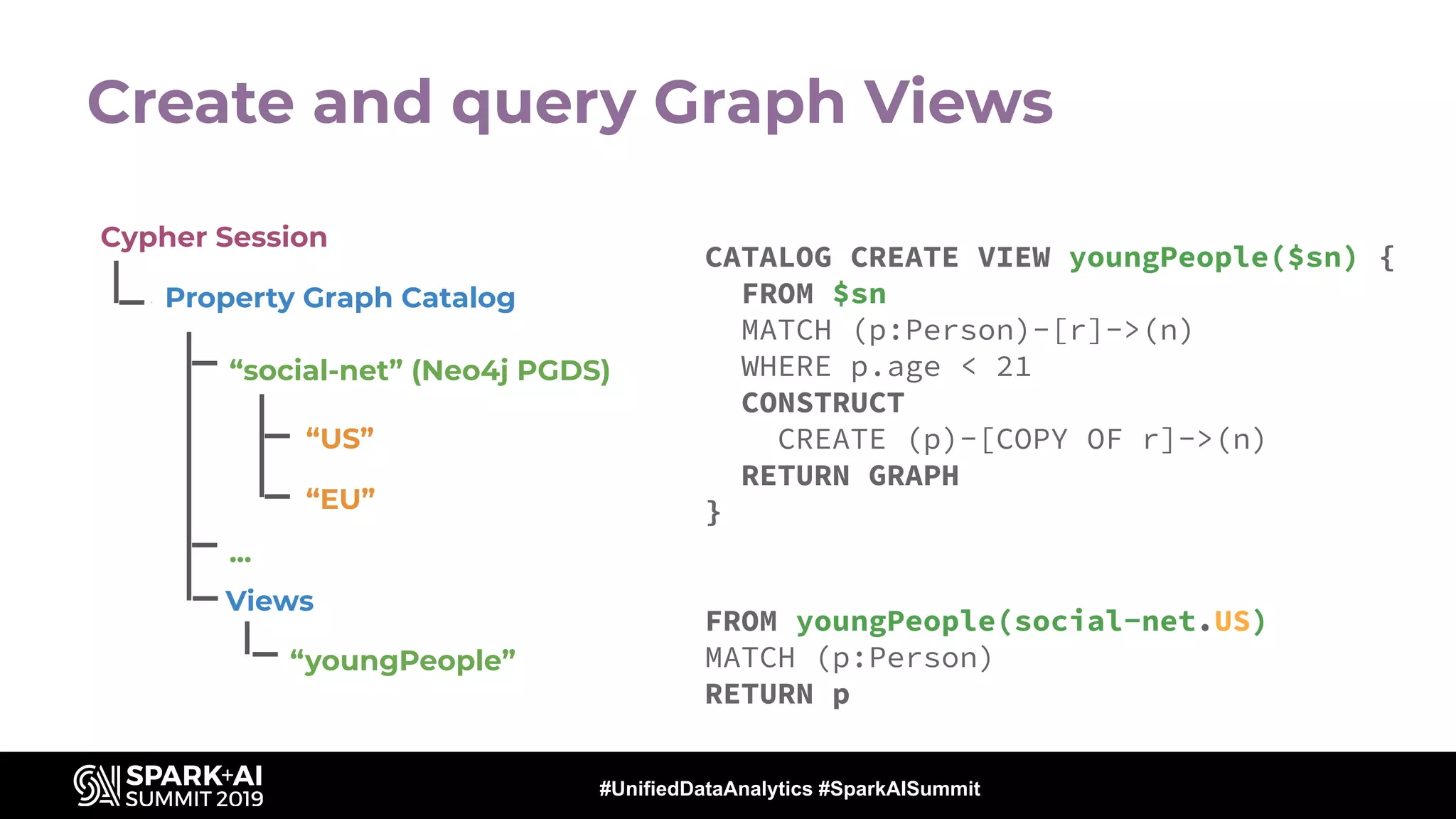 Create and query Graph Views

Cypher Session

Property Graph Catalog

“social-net” (Neo4j PGDS)

“US”

“EU”

...

Views

“youngPeople”

CATALOG CREATE VIEW youngPeople($sn) {
  FROM $sn
  MATCH (p:Person)-[r]->(n)
  WHERE p.age < 21
  CONSTRUCT
    CREATE (p)-[COPY OF r]->(n)
  RETURN GRAPH
}

FROM youngPeople(social-net.US)
MATCH (p:Person)
RETURN p

SPARK+AI SUMMIT 2019

#UnifiedDataAnalytics #SparkAISummit